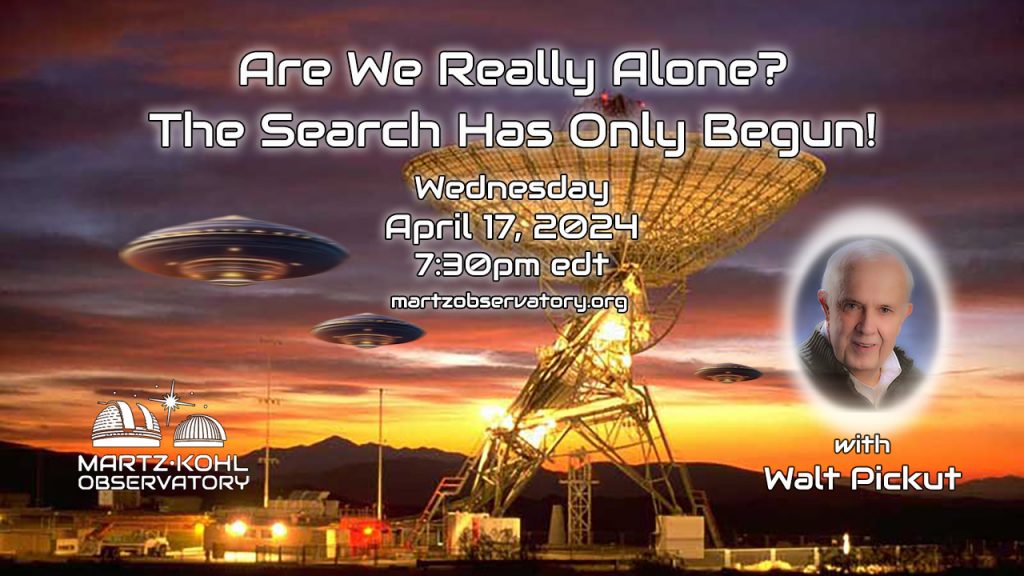 Are We Really Alone?
The Search Has Only Begun!

Wednesday
April 17, 2024
7:30pm edt
martzobservatory.org

MARTZ·KOHL
OBSERVATORY

with
Walt Pickut